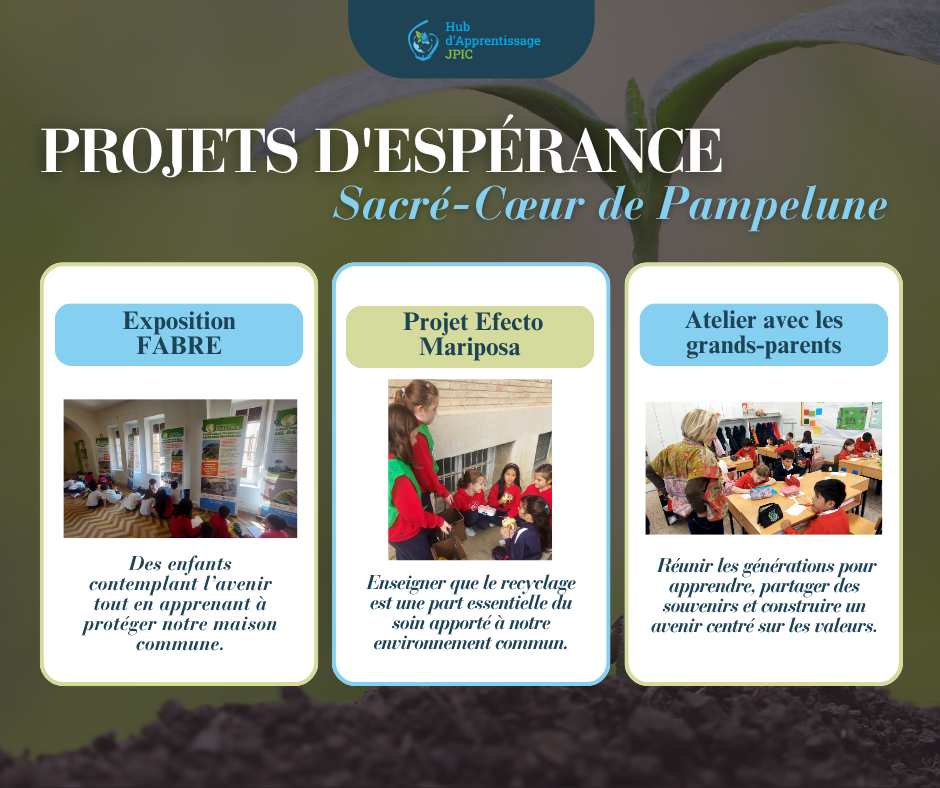 Hub d'Apprentissage JPIC

PROJETS D'ESPÉRANCE
Sacré-Cœur de Pampelune

Exposition FABRE

Des enfants contemplant l'avenir tout en apprenant à protéger notre maison commune.

Projet Efecto Mariposa

Enseigner que le recyclage est une part essentielle du soin apporté à notre environnement commun.

Atelier avec les grands-parents

Réunir les générations pour apprendre, partager des souvenirs et construire un avenir centré sur les valeurs.